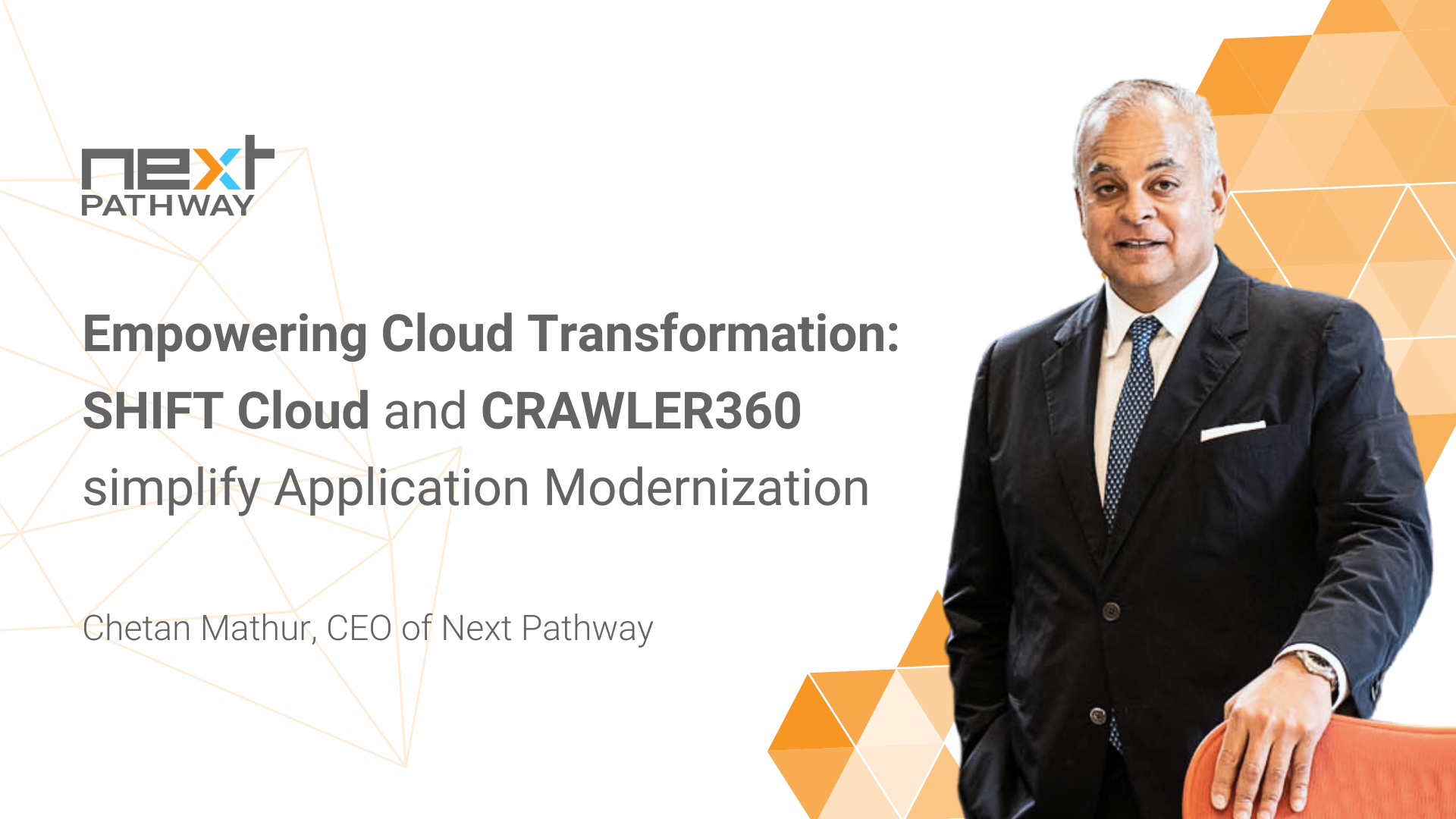 next
PATHWAY

Empowering Cloud Transformation:
SHIFT Cloud and CRAWLER360
simplify Application Modernization

Chetan Mathur, CEO of Next Pathway